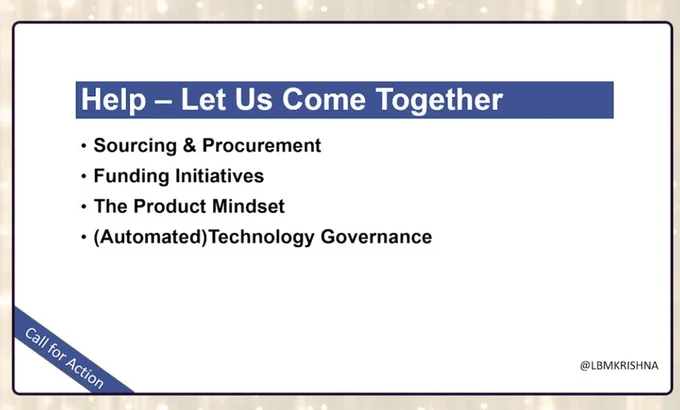 Help – Let Us Come Together

• Sourcing & Procurement
• Funding Initiatives
• The Product Mindset
• (Automated)Technology Governance

Call for Action

@LBMKRISHNA